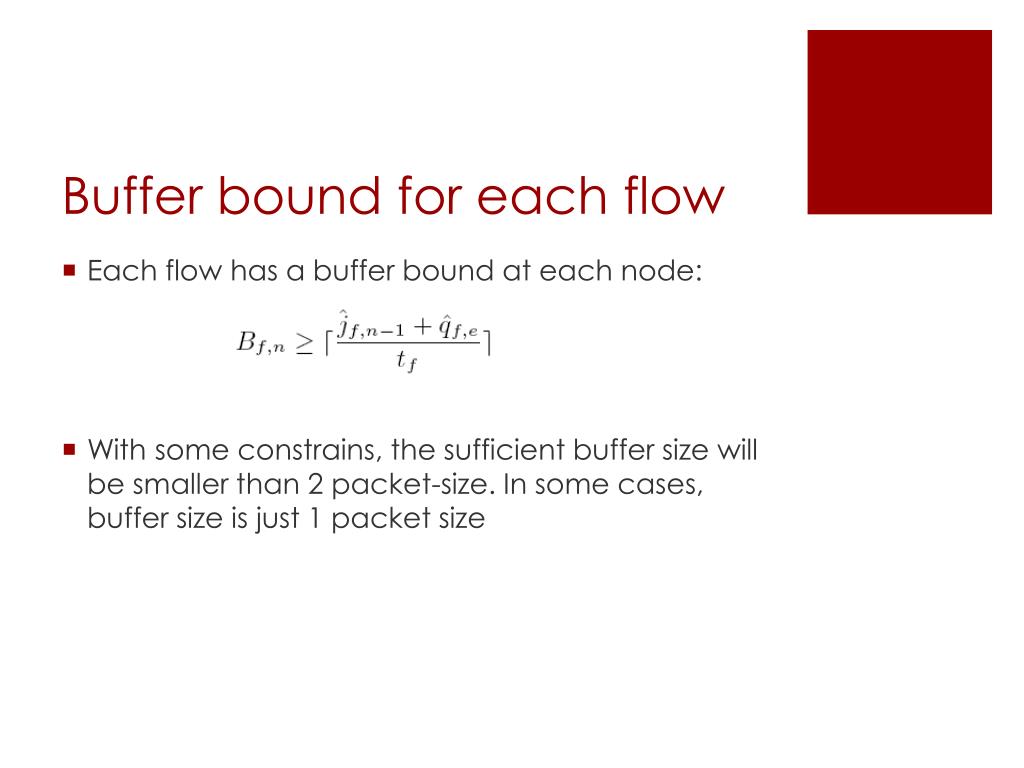 Buffer bound for each flow

Each flow has a buffer bound at each node:

$B_{f,n} \geq \lceil \frac{\hat{j}_{f,n-1} + \hat{q}_{f,e}}{t_f} \rceil$

With some constrains, the sufficient buffer size will be smaller than 2 packet-size. In some cases, buffer size is just 1 packet size